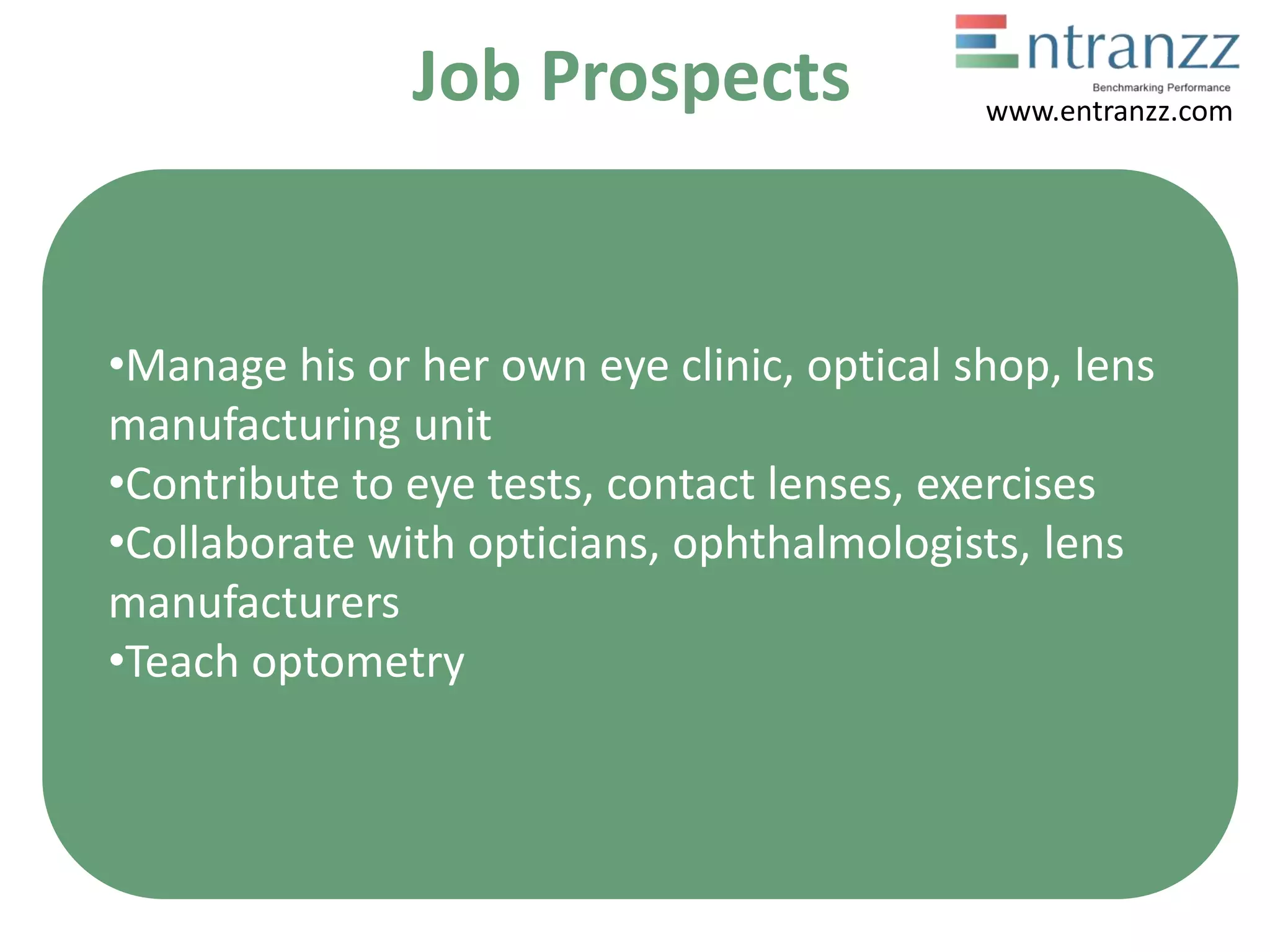 Job Prospects

Entranzz
Benchmarking Performance
www.entranzz.com

•Manage his or her own eye clinic, optical shop, lens manufacturing unit
•Contribute to eye tests, contact lenses, exercises
•Collaborate with opticians, ophthalmologists, lens manufacturers
•Teach optometry